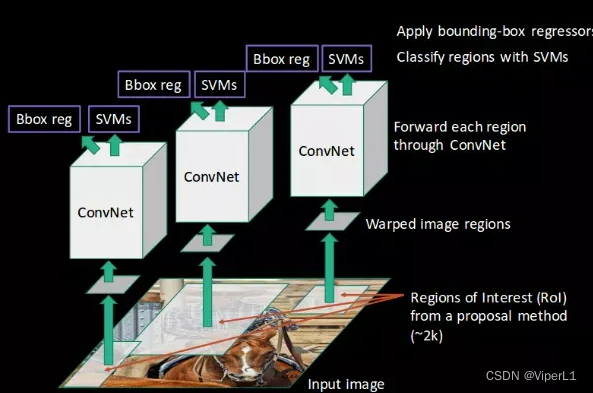 Apply bounding-box regressors

Classify regions with SVMs

Bbox reg

SVMs

Bbox reg

SVMs

Bbox reg

SVMs

ConvNet

ConvNet

ConvNet

Forward each region through ConvNet

Warped image regions

Regions of Interest (RoI) from a proposal method (~2k)

Input image

CSDN @ViperL1